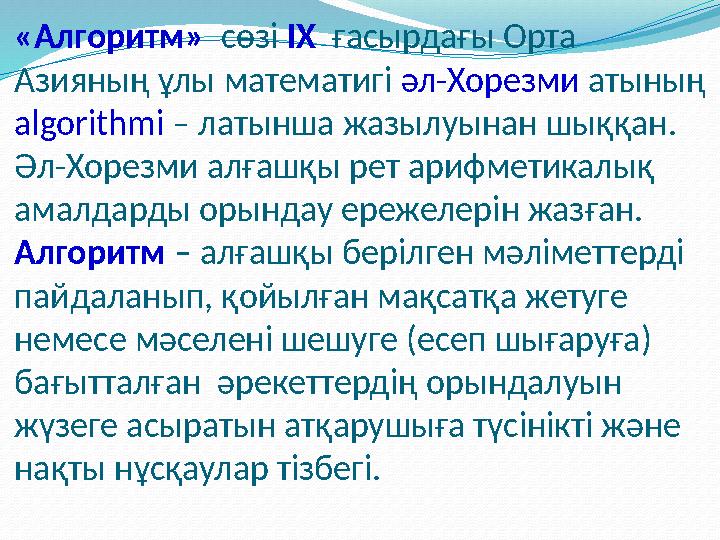 «Алгоритм» сөзі IX ғасырдағы Орта Азияның ұлы математигі әл-Хорезми атының algorithmi – латынша жазылуынан шыққан. Әл-Хорезми алғашқы рет арифметикалық амалдарды орындау ережелерін жазған.
Алгоритм – алғашқы берілген мәліметтерді пайдаланып, қойылған мақсатқа жетуге немесе мәселені шешуге (есеп шығаруға) бағытталған әрекеттердің орындалуын жүзеге асыратын атқарушыға түсінікті және нақты нұсқаулар тізбегі.